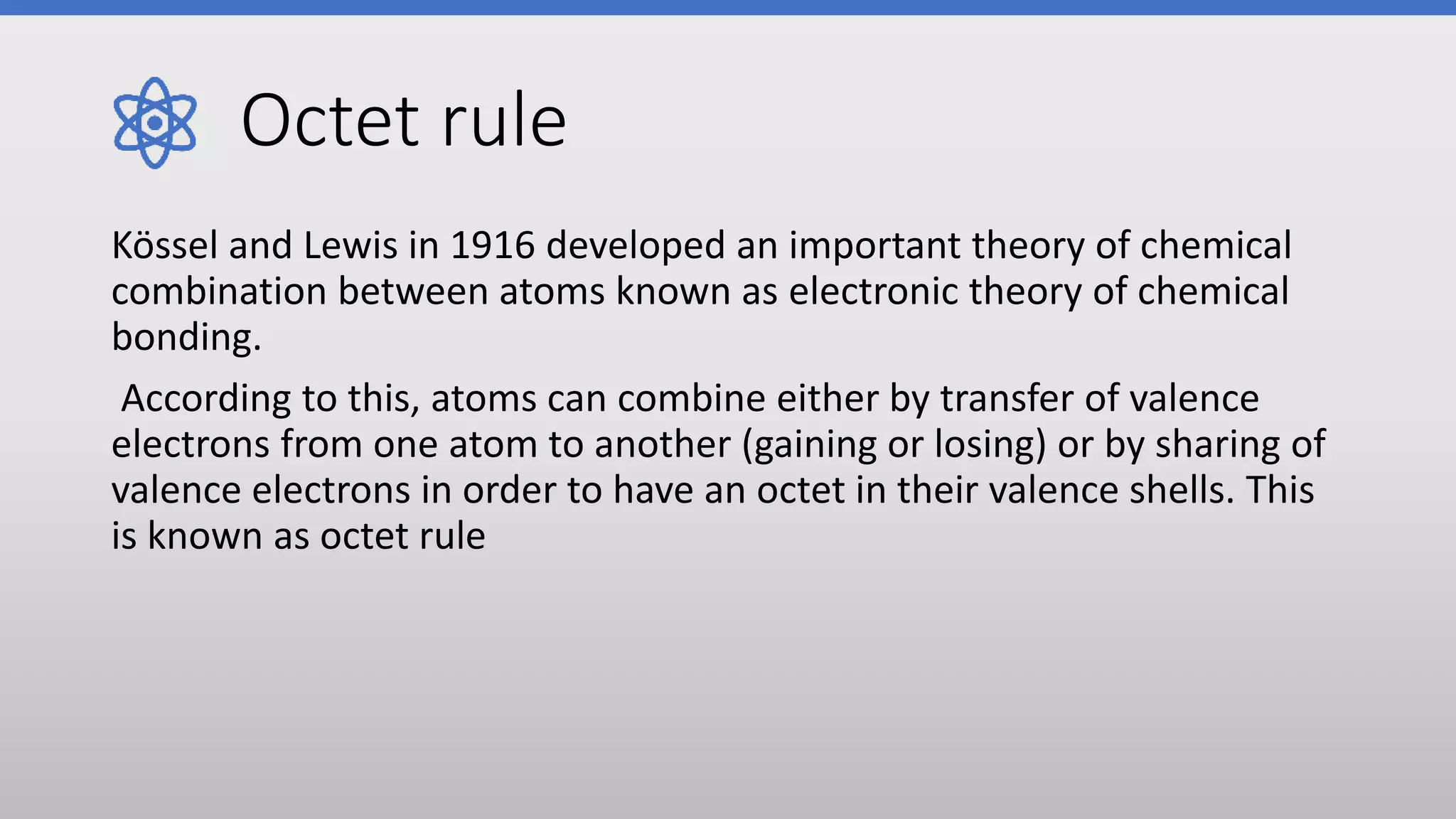 Octet rule

Kössel and Lewis in 1916 developed an important theory of chemical combination between atoms known as electronic theory of chemical bonding.

According to this, atoms can combine either by transfer of valence electrons from one atom to another (gaining or losing) or by sharing of valence electrons in order to have an octet in their valence shells. This is known as octet rule